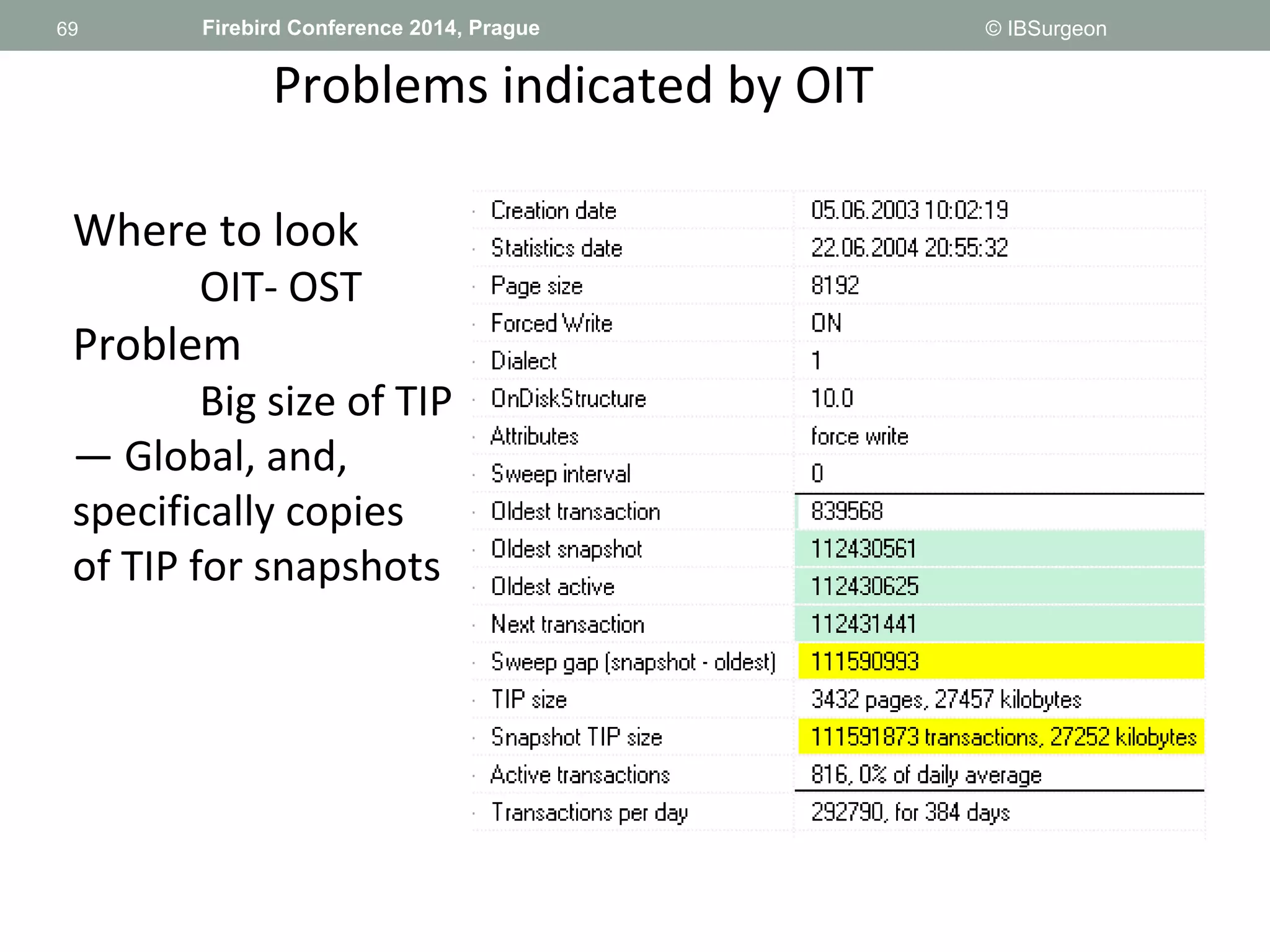 69 Firebird Conference 2014, Prague © IBSurgeon

Problems indicated by OIT

Where to look
OIT- OST
Problem
Big size of TIP — Global, and, specifically copies of TIP for snapshots

| | |
|---|---|
| Creation date | 05.06.2003 10:02:19 |
| Statistics date | 22.06.2004 20:55:32 |
| Page size | 8192 |
| Forced Write | ON |
| Dialect | 1 |
| OnDiskStructure | 10.0 |
| Attributes | force write |
| Sweep interval | 0 |
| Oldest transaction | 839568 |
| Oldest snapshot | 112430561 |
| Oldest active | 112430625 |
| Next transaction | 112431441 |
| Sweep gap (snapshot - oldest) | 111590993 |
| TIP size | 3432 pages, 27457 kilobytes |
| Snapshot TIP size | 111591873 transactions, 27252 kilobytes |
| Active transactions | 816, 0% of daily average |
| Transactions per day | 292790, for 384 days |